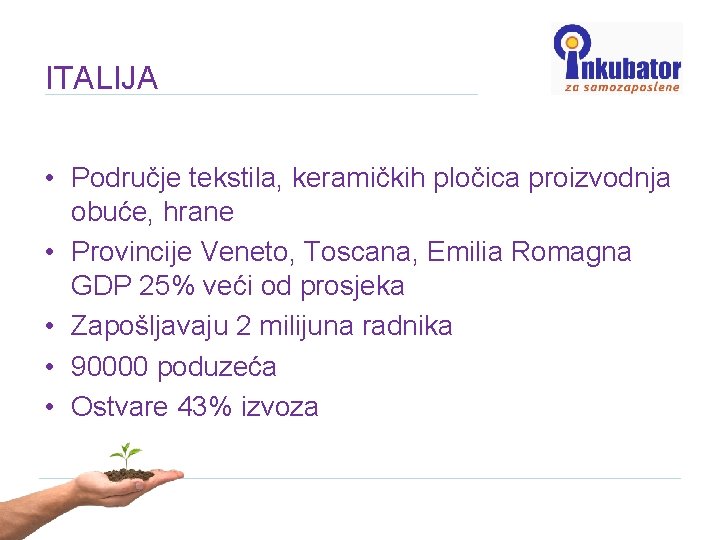 ITALIJA

inkubator
za samozaposlene

• Područje tekstila, keramičkih pločica proizvodnja obuće, hrane
• Provincije Veneto, Toscana, Emilia Romagna GDP 25% veći od prosjeka
• Zapošljavaju 2 milijuna radnika
• 90000 poduzeća
• Ostvare 43% izvoza